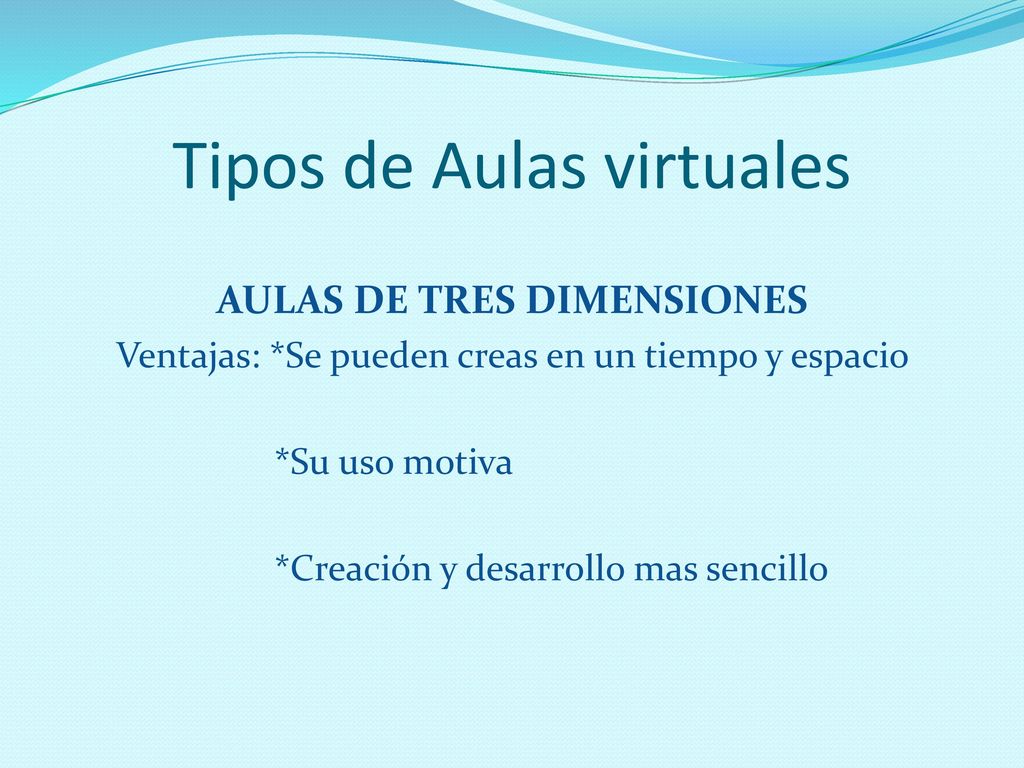 Tipos de Aulas virtuales

AULAS DE TRES DIMENSIONES

Ventajas: *Se pueden creas en un tiempo y espacio

*Su uso motiva

*Creación y desarrollo mas sencillo